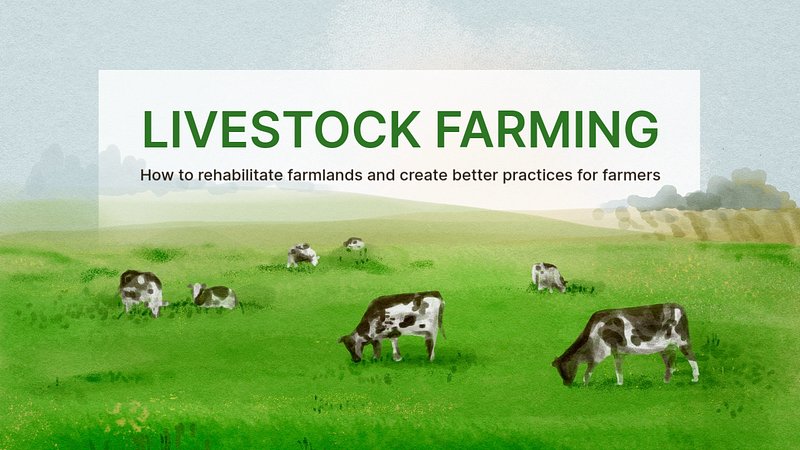 LIVESTOCK FARMING

How to rehabilitate farmlands and create better practices for farmers